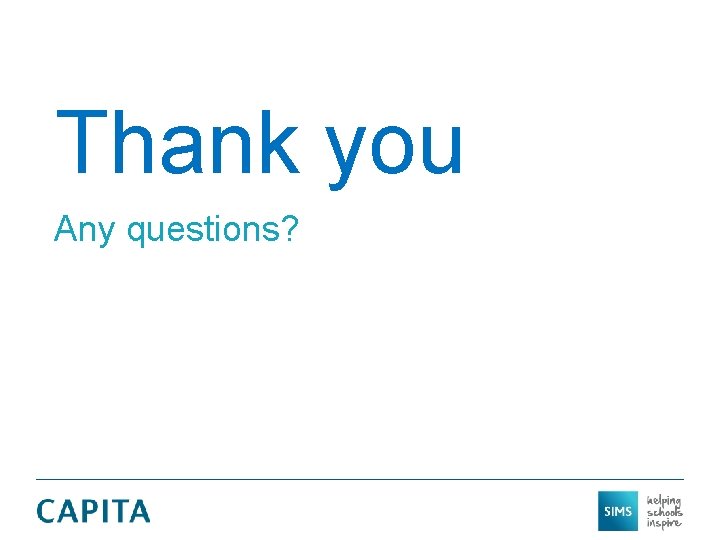 Thank you

Any questions?

CAPITA

SIMS

helping
schools
inspire